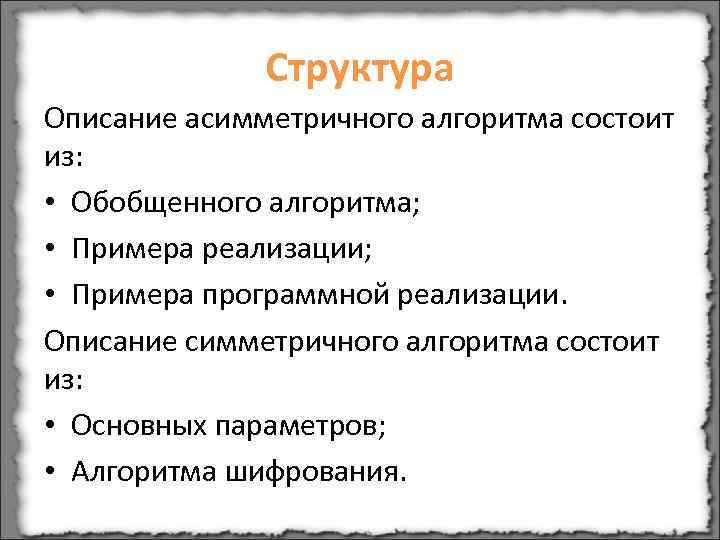 Структура

Описание асимметричного алгоритма состоит из:

• Обобщенного алгоритма;
• Примера реализации;
• Примера программной реализации.

Описание симметричного алгоритма состоит из:

• Основных параметров;
• Алгоритма шифрования.